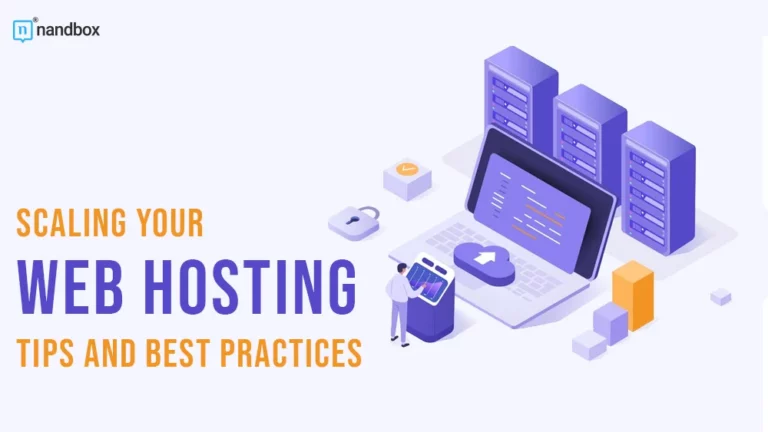 nandbox

SCALING YOUR
WEB HOSTING
TIPS AND BEST PRACTICES